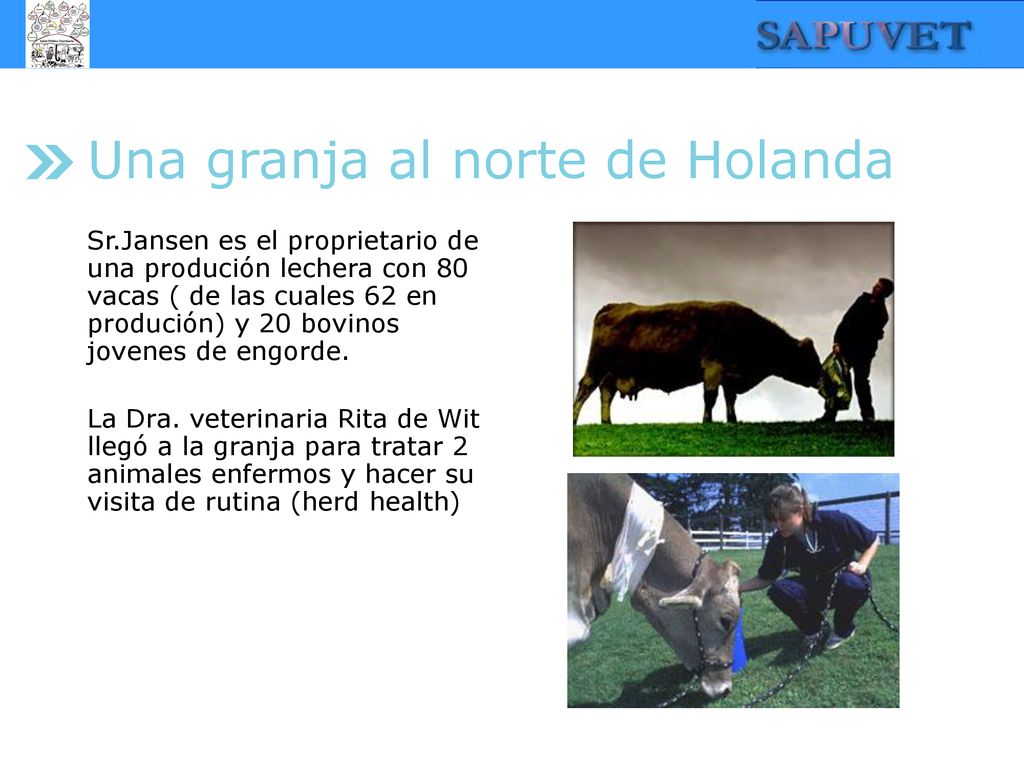 SAPUVET

Una granja al norte de Holanda

Sr.Jansen es el proprietario de una produción lechera con 80 vacas ( de las cuales 62 en produción) y 20 bovinos jovenes de engorde.

La Dra. veterinaria Rita de Wit llegó a la granja para tratar 2 animales enfermos y hacer su visita de rutina (herd health)